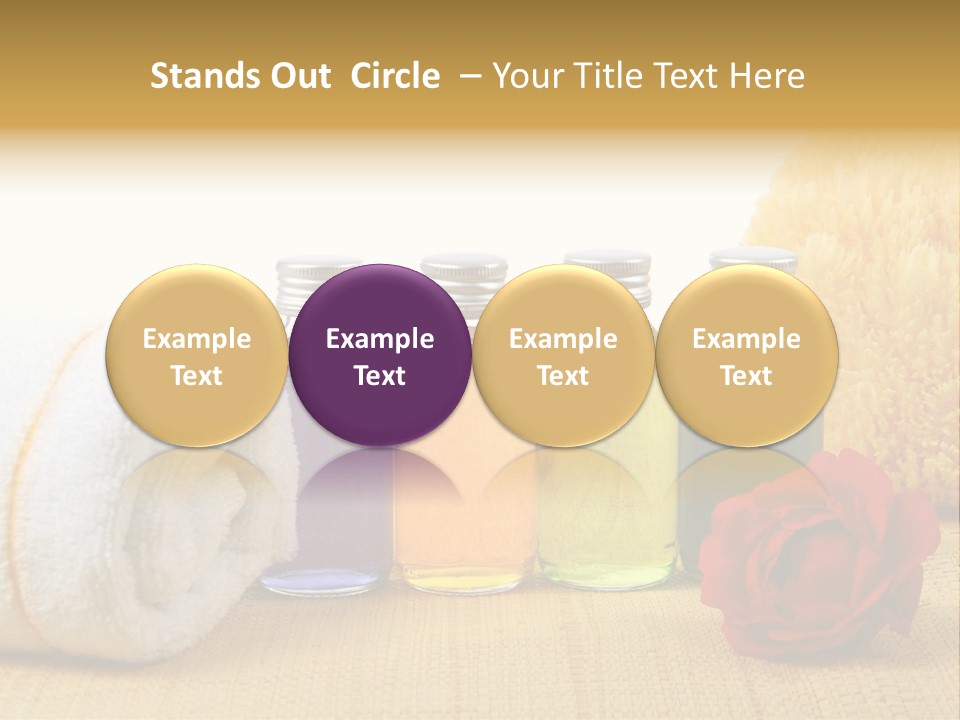 Stands Out Circle – Your Title Text Here

Example Text

Example Text

Example Text

Example Text